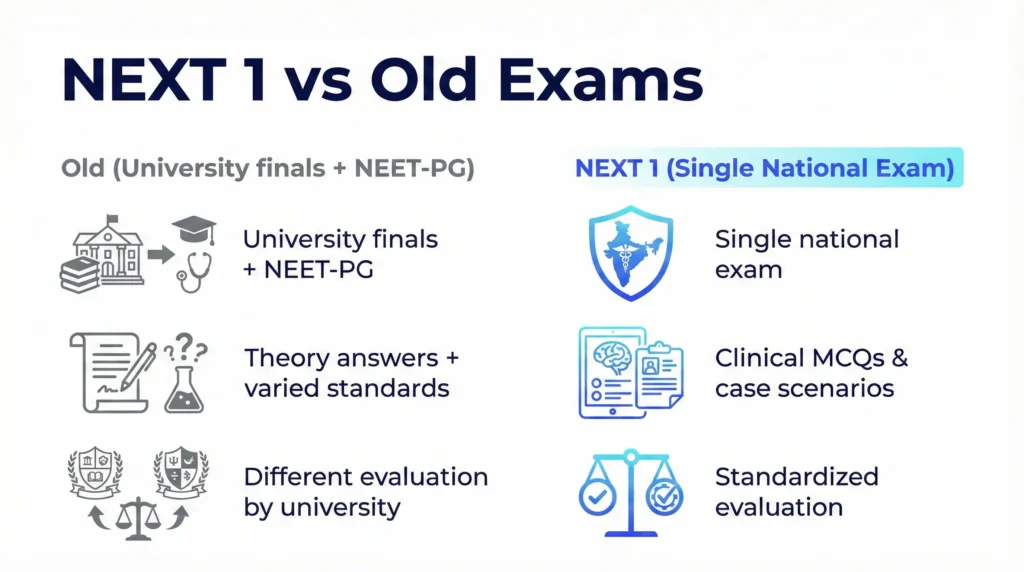 NEXT 1 vs Old Exams

Old (University finals + NEET-PG)

University finals + NEET-PG

Theory answers + varied standards

Different evaluation by university

NEXT 1 (Single National Exam)

Single national exam

Clinical MCQs & case scenarios

Standardized evaluation